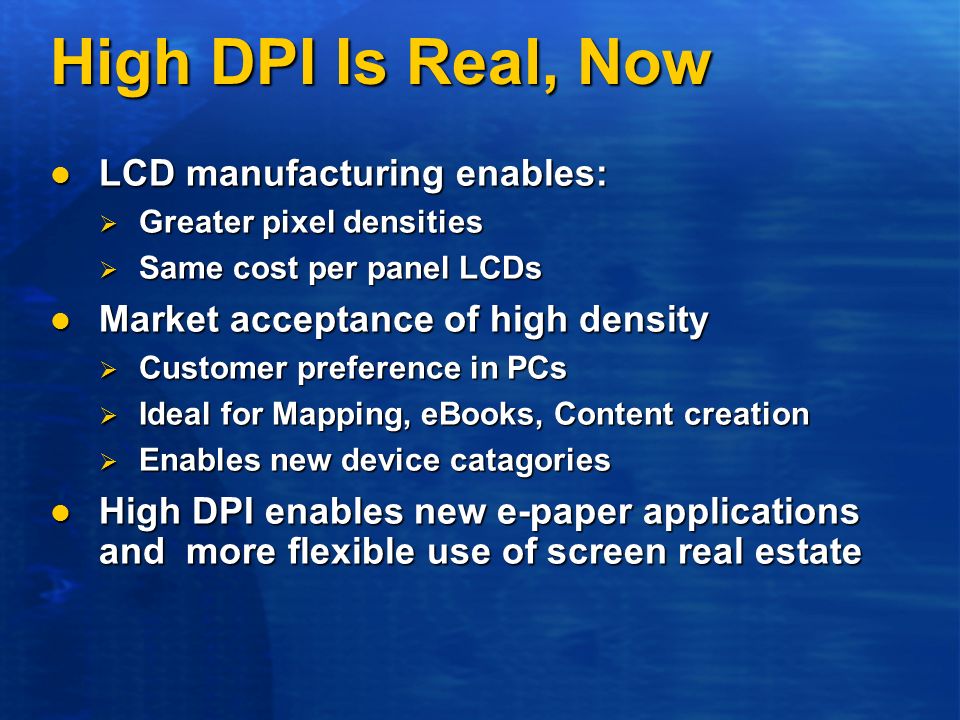 High DPI Is Real, Now

- LCD manufacturing enables:
  - Greater pixel densities
  - Same cost per panel LCDs
- Market acceptance of high density
  - Customer preference in PCs
  - Ideal for Mapping, eBooks, Content creation
  - Enables new device catagories
- High DPI enables new e-paper applications and more flexible use of screen real estate